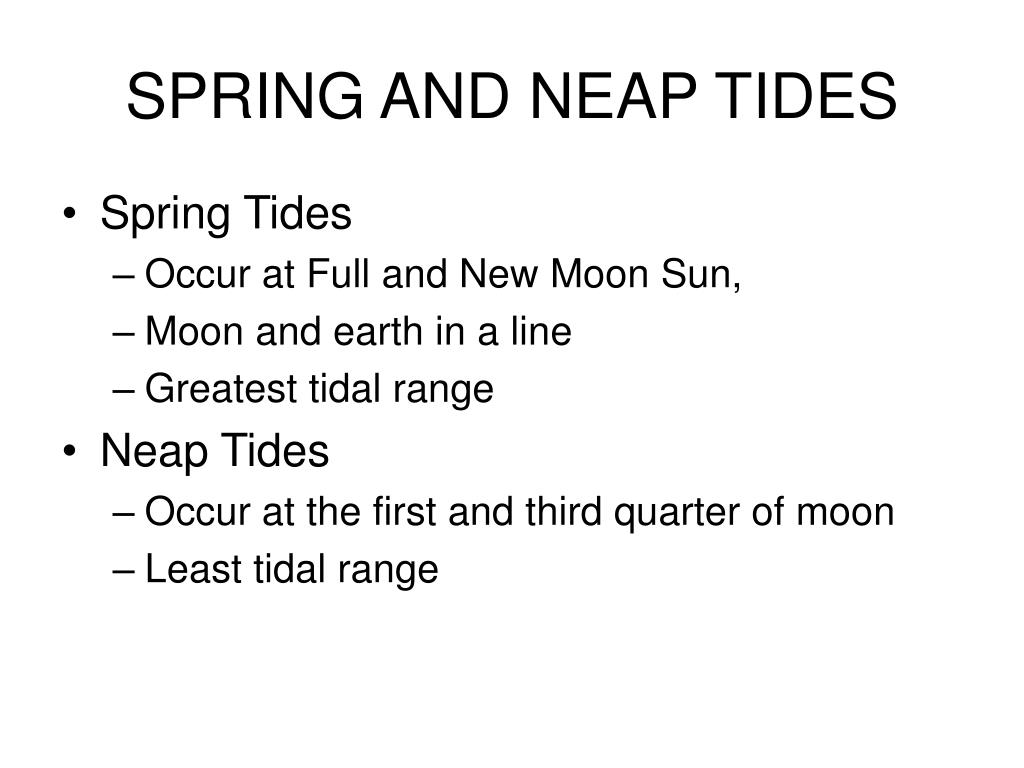 SPRING AND NEAP TIDES

• Spring Tides
– Occur at Full and New Moon Sun,
– Moon and earth in a line
– Greatest tidal range
• Neap Tides
– Occur at the first and third quarter of moon
– Least tidal range